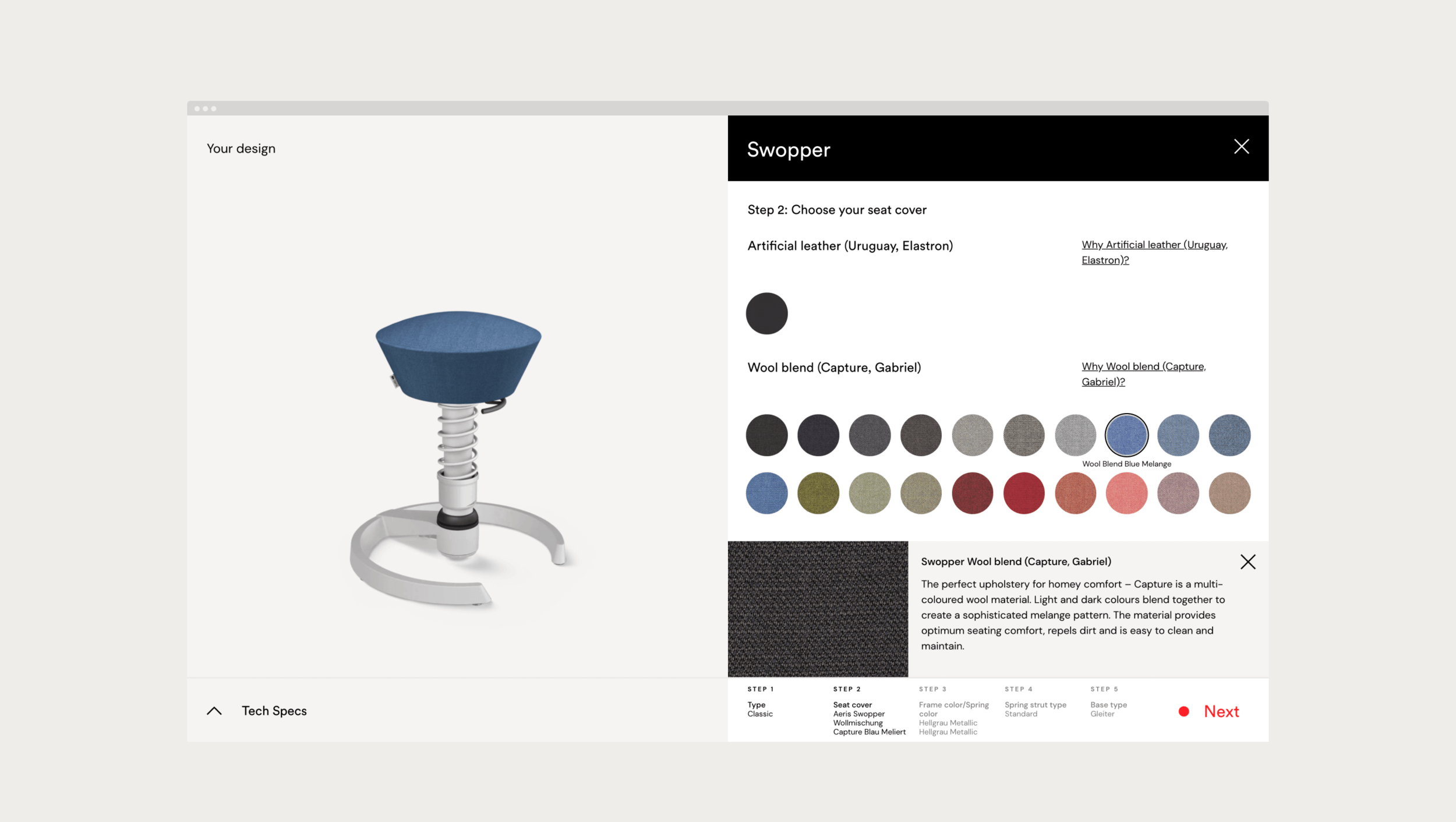 Your design

Swopper

Step 2: Choose your seat cover

Artificial leather (Uruguay, Elastron)

Why Artificial leather (Uruguay, Elastron)?

Wool blend (Capture, Gabriel)

Why Wool blend (Capture, Gabriel)?

Wool Blend Blue Melange

Swopper Wool blend (Capture, Gabriel)

The perfect upholstery for homey comfort – Capture is a multi-coloured wool material. Light and dark colours blend together to create a sophisticated melange pattern. The material provides optimum seating comfort, repels dirt and is easy to clean and maintain.

Tech Specs

STEP 1
Type
Classic

STEP 2
Seat cover
Aeris Swopper
Wollmischung
Capture Blau Meliert

STEP 3
Frame color/Spring color
Hellgrau Metallic
Hellgrau Metallic

STEP 4
Spring strut type
Standard

STEP 5
Base type
Gleiter

Next